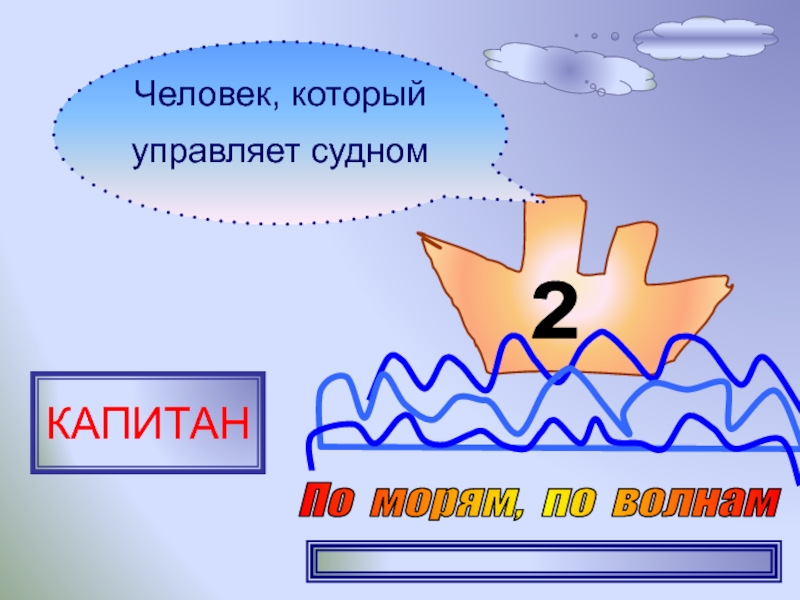 Человек, который управляет судном

2

КАПИТАН

По морям, по волнам